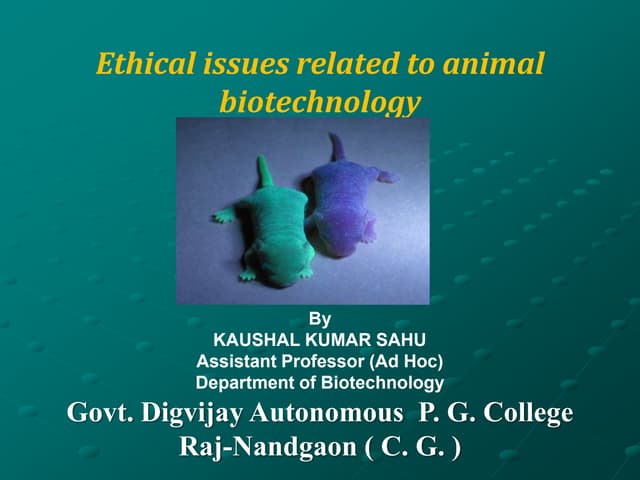 Ethical issues related to animal biotechnology

By
KAUSHAL KUMAR SAHU
Assistant Professor (Ad Hoc)
Department of Biotechnology
Govt. Digvijay Autonomous P. G. College
Raj-Nandgaon ( C. G. )